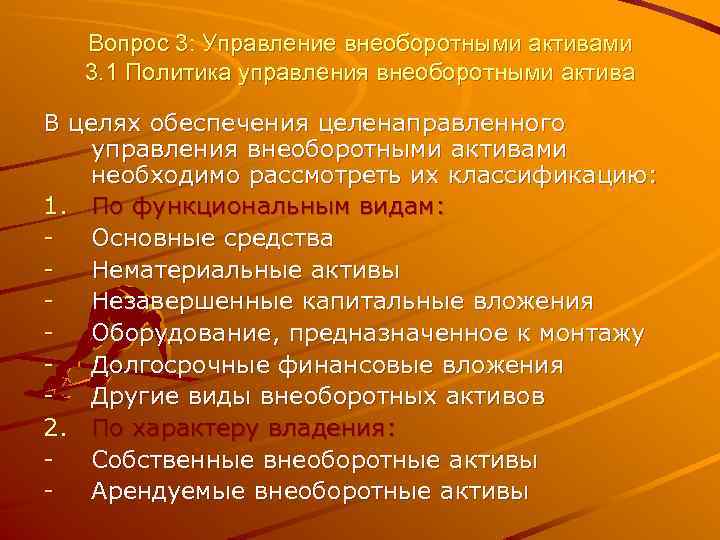 Вопрос 3: Управление внеоборотными активами
3.1 Политика управления внеоборотными актива

В целях обеспечения целенаправленного управления внеоборотными активами необходимо рассмотреть их классификацию:
1. По функциональным видам:
- Основные средства
- Нематериальные активы
- Незавершенные капитальные вложения
- Оборудование, предназначенное к монтажу
- Долгосрочные финансовые вложения
- Другие виды внеоборотных активов
2. По характеру владения:
- Собственные внеоборотные активы
- Арендуемые внеоборотные активы